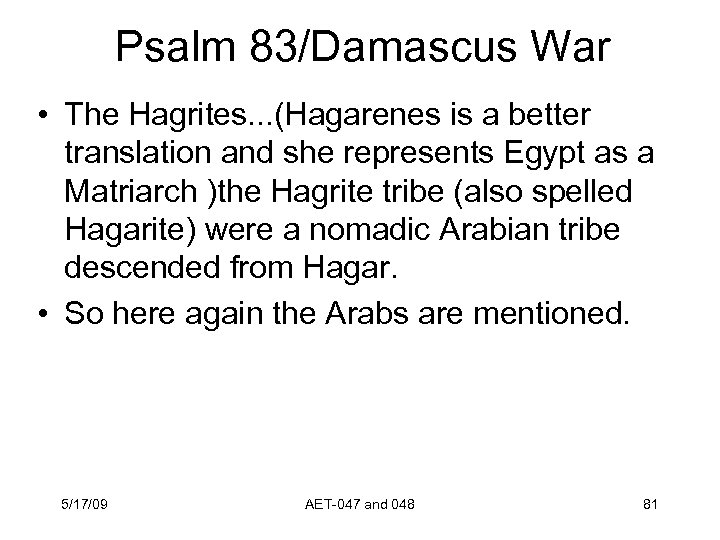 Psalm 83/Damascus War

• The Hagrites...(Hagarenes is a better translation and she represents Egypt as a Matriarch )the Hagrite tribe (also spelled Hagarite) were a nomadic Arabian tribe descended from Hagar.

• So here again the Arabs are mentioned.

5/17/09

AET-047 and 048

81